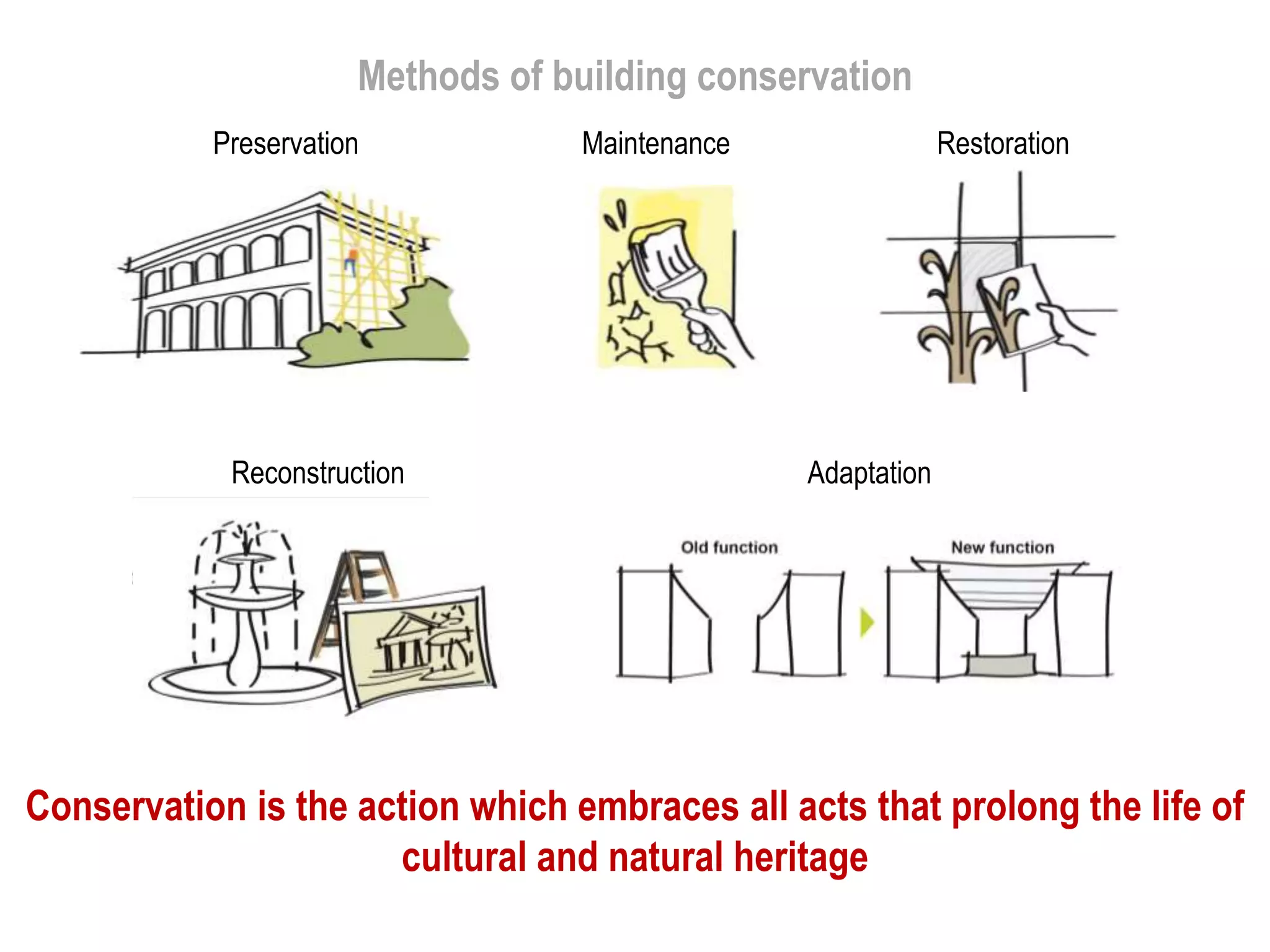 Methods of building conservation

Preservation

Maintenance

Restoration

Reconstruction

Adaptation

Old function

New function

Conservation is the action which embraces all acts that prolong the life of cultural and natural heritage